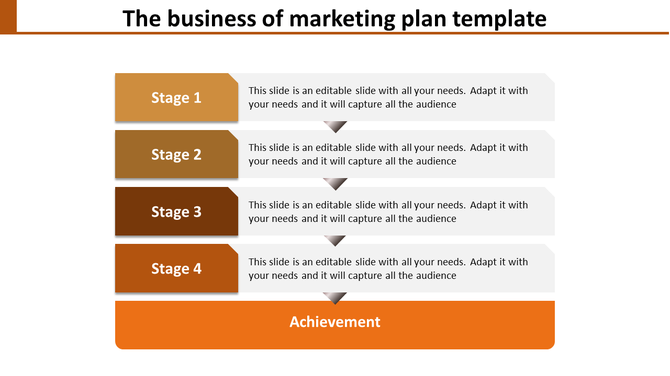 The business of marketing plan template

Stage 1

This slide is an editable slide with all your needs. Adapt it with your needs and it will capture all the audience

Stage 2

This slide is an editable slide with all your needs. Adapt it with your needs and it will capture all the audience

Stage 3

This slide is an editable slide with all your needs. Adapt it with your needs and it will capture all the audience

Stage 4

This slide is an editable slide with all your needs. Adapt it with your needs and it will capture all the audience

Achievement